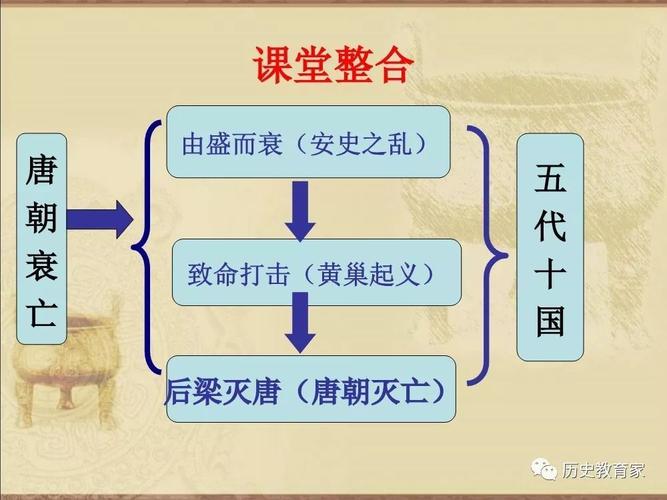 课堂整合

唐朝衰亡

由盛而衰（安史之乱）

致命打击（黄巢起义）

后梁灭唐（唐朝灭亡）

五代十国

历史教育家